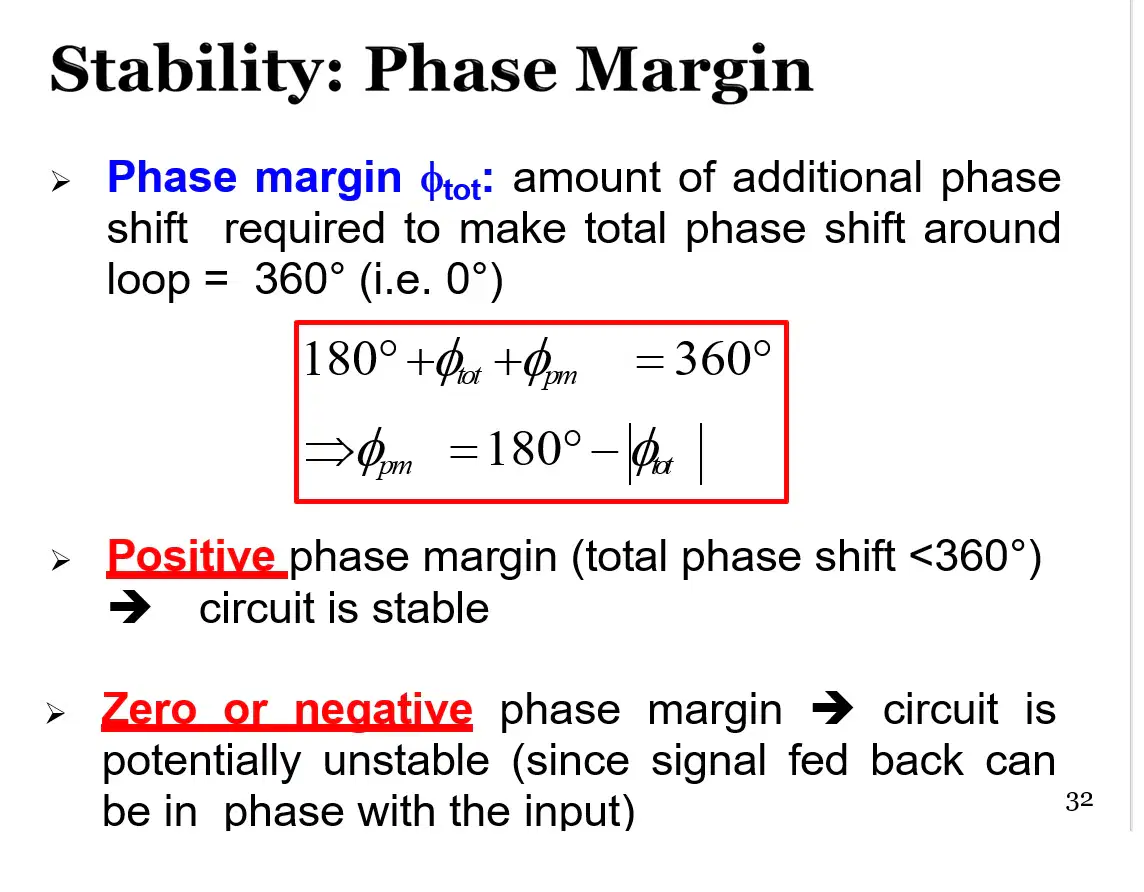 Stability: Phase Margin

➢ Phase margin $\phi_{tot}$: amount of additional phase shift required to make total phase shift around loop = 360° (i.e. 0°)

$180° + \phi_{tot} + \phi_{pm} = 360°$

$\Rightarrow \phi_{pm} = 180° - |\phi_{tot}|$

➢ Positive phase margin (total phase shift <360°) ➔ circuit is stable

➢ Zero or negative phase margin ➔ circuit is potentially unstable (since signal fed back can be in phase with the input)

32